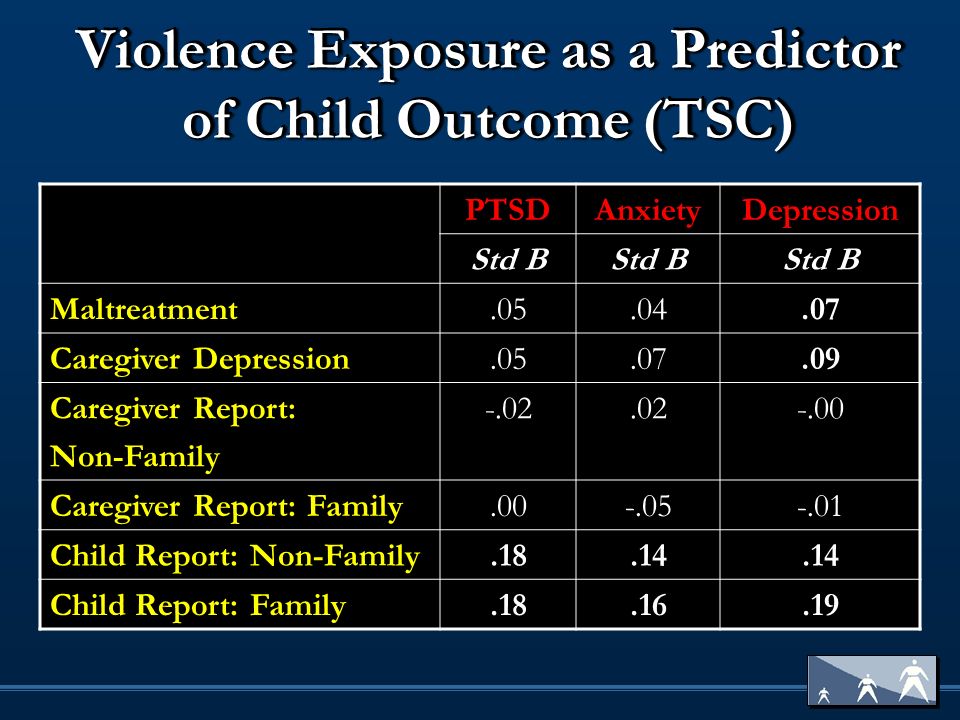 Violence Exposure as a Predictor of Child Outcome (TSC)

|  | PTSD | Anxiety | Depression |
|---|---|---|---|
|  | Std B | Std B | Std B |
| Maltreatment | .05 | .04 | .07 |
| Caregiver Depression | .05 | .07 | .09 |
| Caregiver Report: Non-Family | -.02 | .02 | -.00 |
| Caregiver Report: Family | .00 | -.05 | -.01 |
| Child Report: Non-Family | .18 | .14 | .14 |
| Child Report: Family | .18 | .16 | .19 |